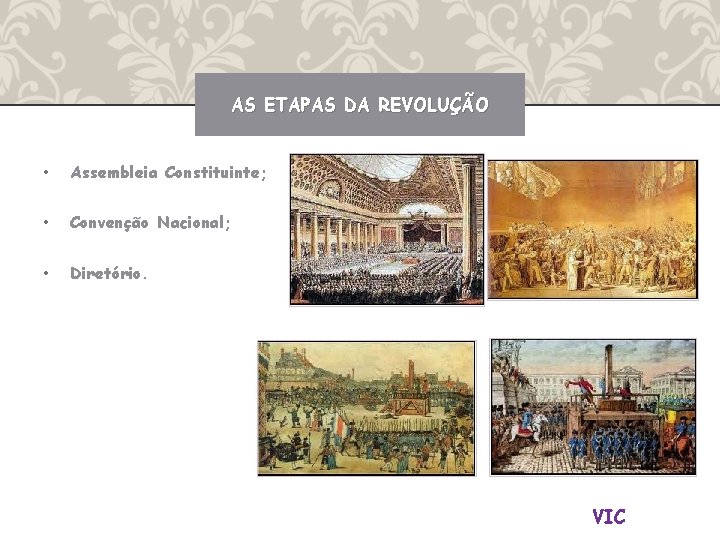 AS ETAPAS DA REVOLUÇÃO

• Assembleia Constituinte;

• Convenção Nacional;

• Diretório.

VIC